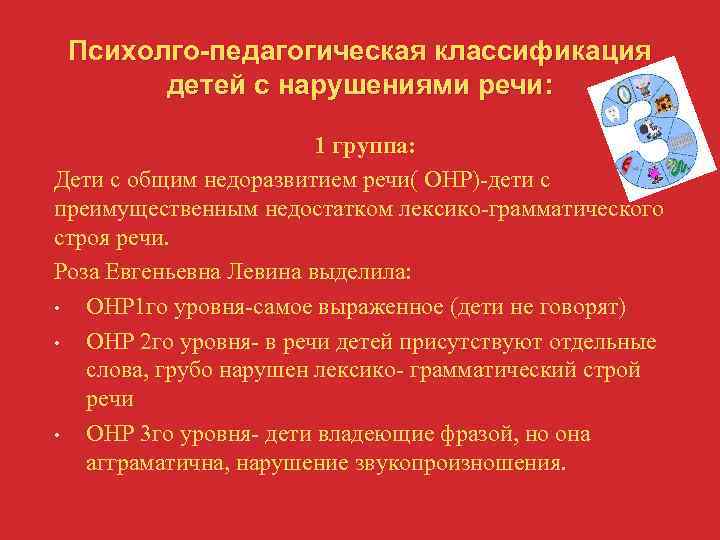 Психолго-педагогическая классификация детей с нарушениями речи:

1 группа:

Дети с общим недоразвитием речи( ОНР)-дети с преимущественным недостатком лексико-грамматического строя речи.

Роза Евгеньевна Левина выделила:

• ОНР1го уровня-самое выраженное (дети не говорят)
• ОНР 2го уровня- в речи детей присутствуют отдельные слова, грубо нарушен лексико- грамматический строй речи
• ОНР 3го уровня- дети владеющие фразой, но она аграматична, нарушение звукопроизношения.